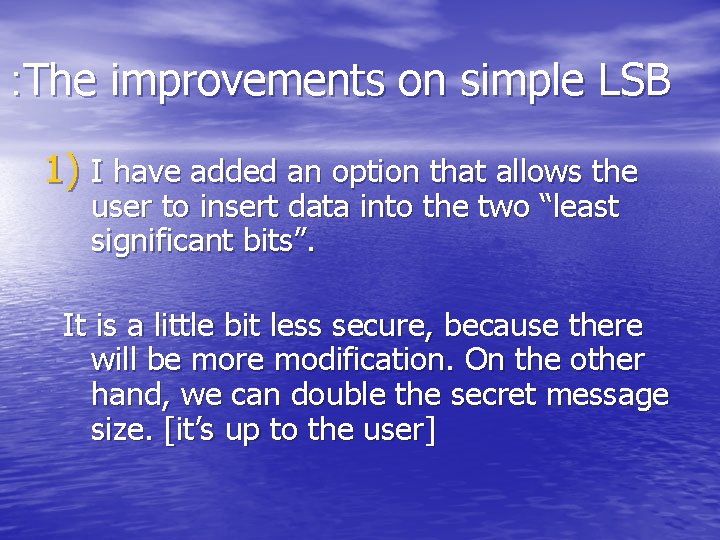 :The improvements on simple LSB

1) I have added an option that allows the user to insert data into the two “least significant bits”.

It is a little bit less secure, because there will be more modification. On the other hand, we can double the secret message size. [it’s up to the user]